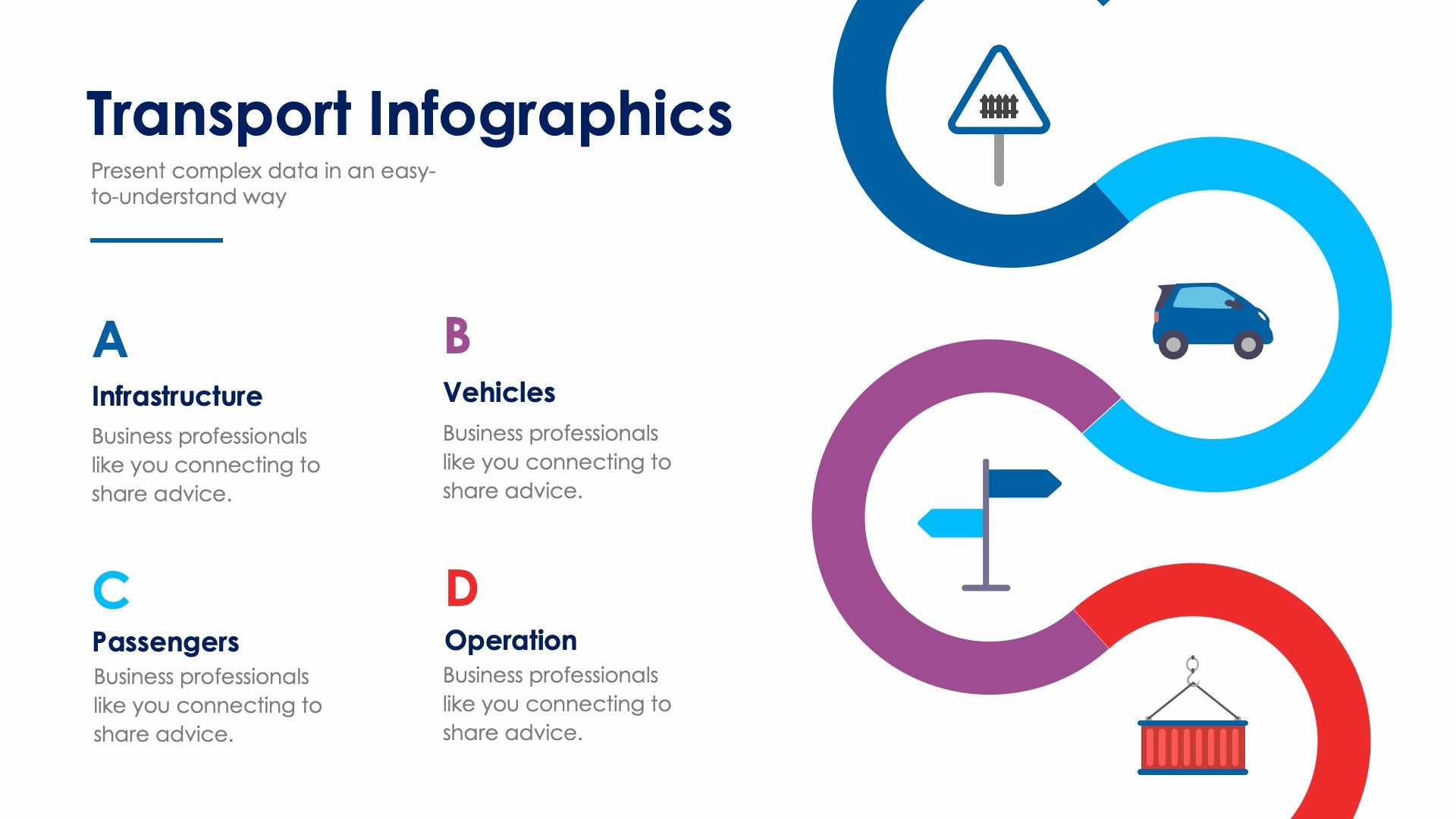 Transport Infographics

Present complex data in an easy-to-understand way

A

Infrastructure

Business professionals like you connecting to share advice.

B

Vehicles

Business professionals like you connecting to share advice.

C

Passengers

Business professionals like you connecting to share advice.

D

Operation

Business professionals like you connecting to share advice.